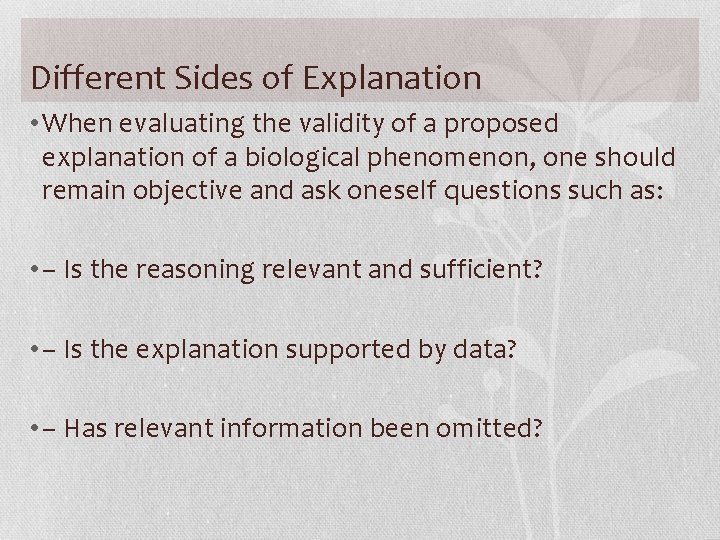 Different Sides of Explanation

• When evaluating the validity of a proposed explanation of a biological phenomenon, one should remain objective and ask oneself questions such as:

• – Is the reasoning relevant and sufficient?

• – Is the explanation supported by data?

• – Has relevant information been omitted?